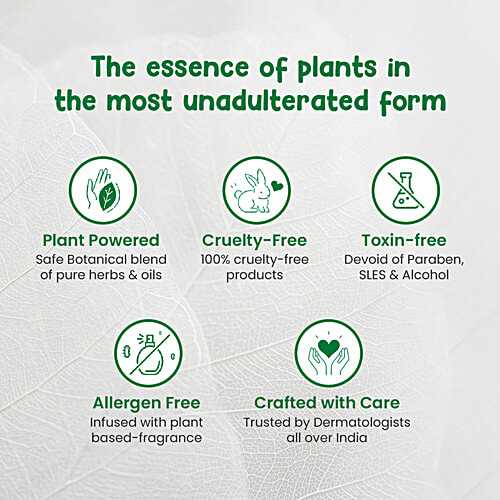 The essence of plants in the most unadulterated form

Plant Powered
Safe Botanical blend of pure herbs & oils

Cruelty-Free
100% cruelty-free products

Toxin-free
Devoid of Paraben, SLES & Alcohol

Allergen Free
Infused with plant based-fragrance

Crafted with Care
Trusted by Dermatologists all over India